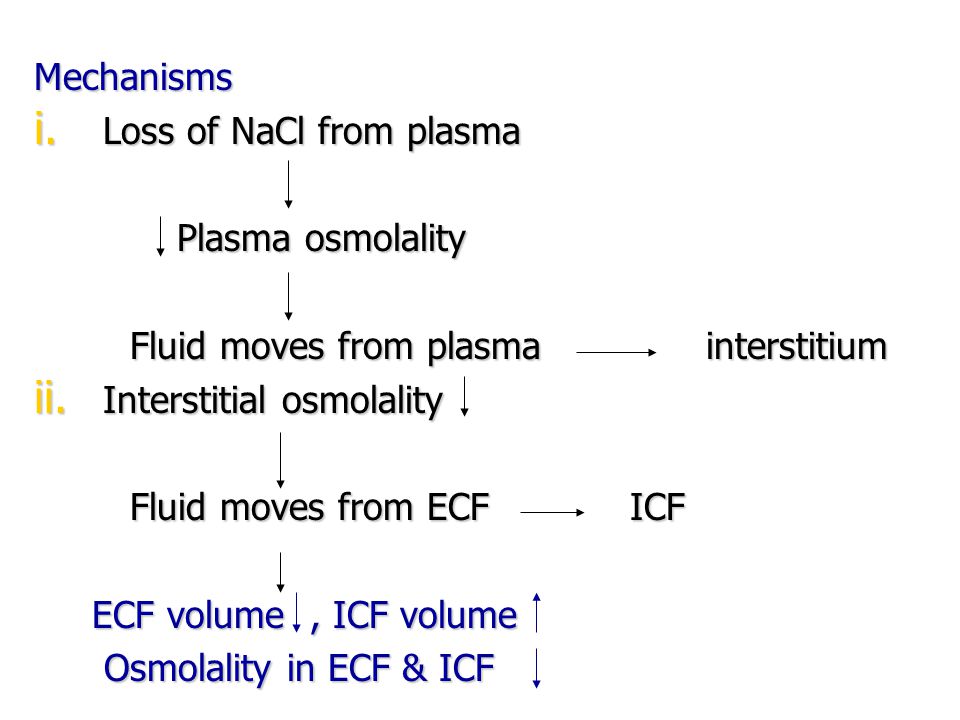 Mechanisms

i. Loss of NaCl from plasma

↓

↓ Plasma osmolality

↓

Fluid moves from plasma → interstitium

ii. Interstitial osmolality ↓

↓

Fluid moves from ECF → ICF

↓

ECF volume ↓ , ICF volume ↑

Osmolality in ECF & ICF ↓